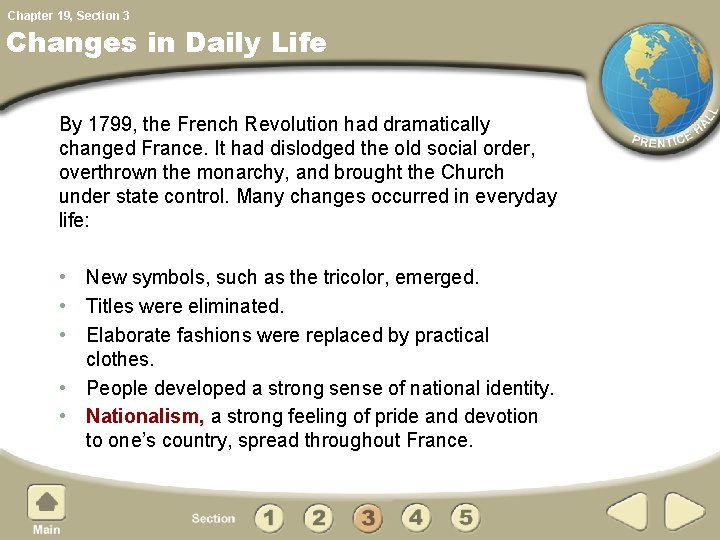 Chapter 19, Section 3

Changes in Daily Life

PRENTICE HALL

By 1799, the French Revolution had dramatically changed France. It had dislodged the old social order, overthrown the monarchy, and brought the Church under state control. Many changes occurred in everyday life:

• New symbols, such as the tricolor, emerged.
• Titles were eliminated.
• Elaborate fashions were replaced by practical clothes.
• People developed a strong sense of national identity.
• Nationalism, a strong feeling of pride and devotion to one's country, spread throughout France.

Main

Section 1 2 3 4 5